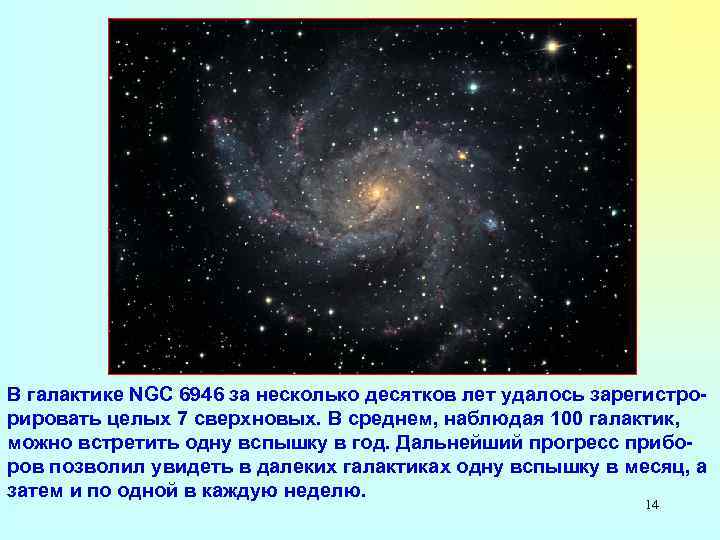 В галактике NGC 6946 за несколько десятков лет удалось зарегистрировать целых 7 сверхновых. В среднем, наблюдая 100 галактик, можно встретить одну вспышку в год. Дальнейший прогресс приборов позволил увидеть в далеких галактиках одну вспышку в месяц, а затем и по одной в каждую неделю.

14